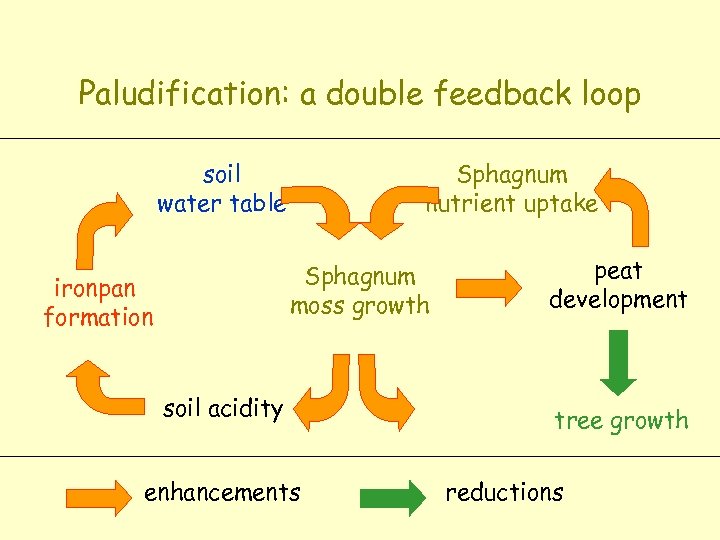 Paludification: a double feedback loop

soil water table

Sphagnum nutrient uptake

ironpan formation

Sphagnum moss growth

peat development

soil acidity

tree growth

enhancements

reductions